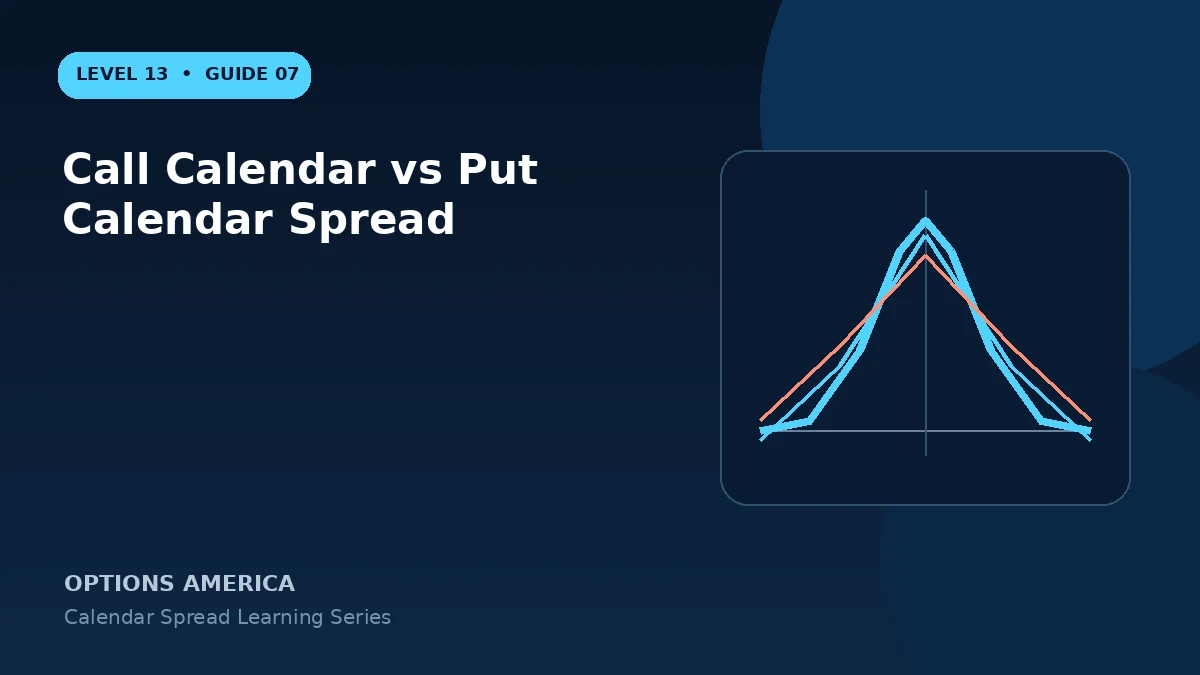 LEVEL 13 • GUIDE 07

Call Calendar vs Put Calendar Spread

OPTIONS AMERICA

Calendar Spread Learning Series